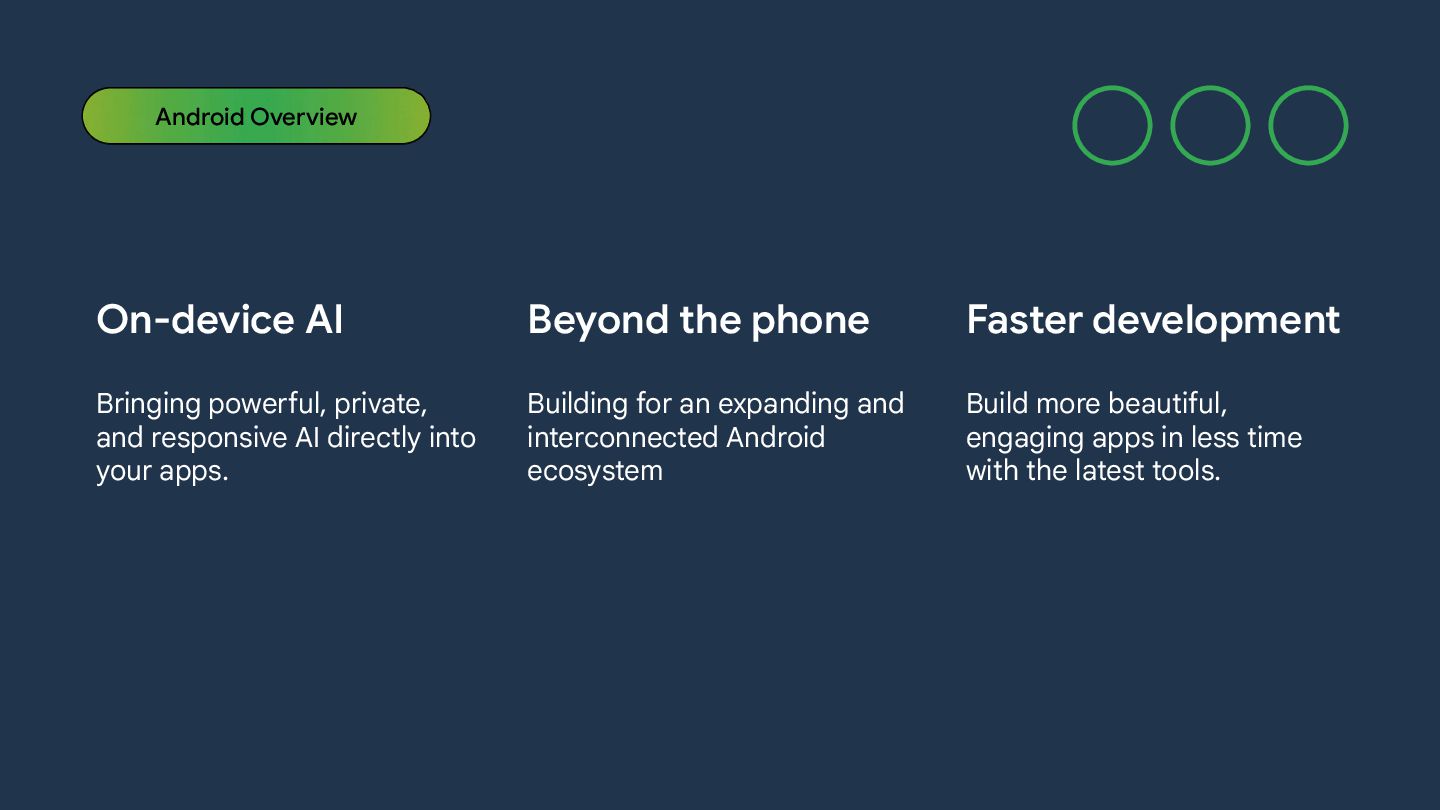 Android Overview

On-device AI

Bringing powerful, private, and responsive AI directly into your apps.

Beyond the phone

Building for an expanding and interconnected Android ecosystem

Faster development

Build more beautiful, engaging apps in less time with the latest tools.